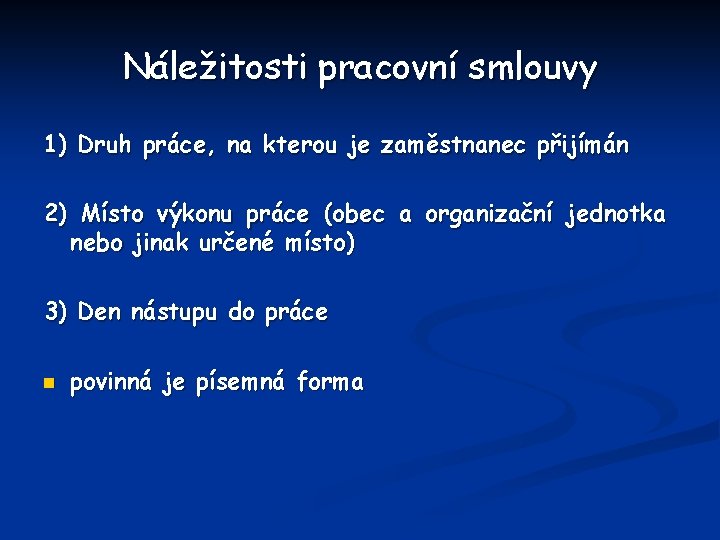 Náležitosti pracovní smlouvy

1) Druh práce, na kterou je zaměstnanec přijímán

2) Místo výkonu práce (obec a organizační jednotka nebo jinak určené místo)

3) Den nástupu do práce

povinná je písemná forma